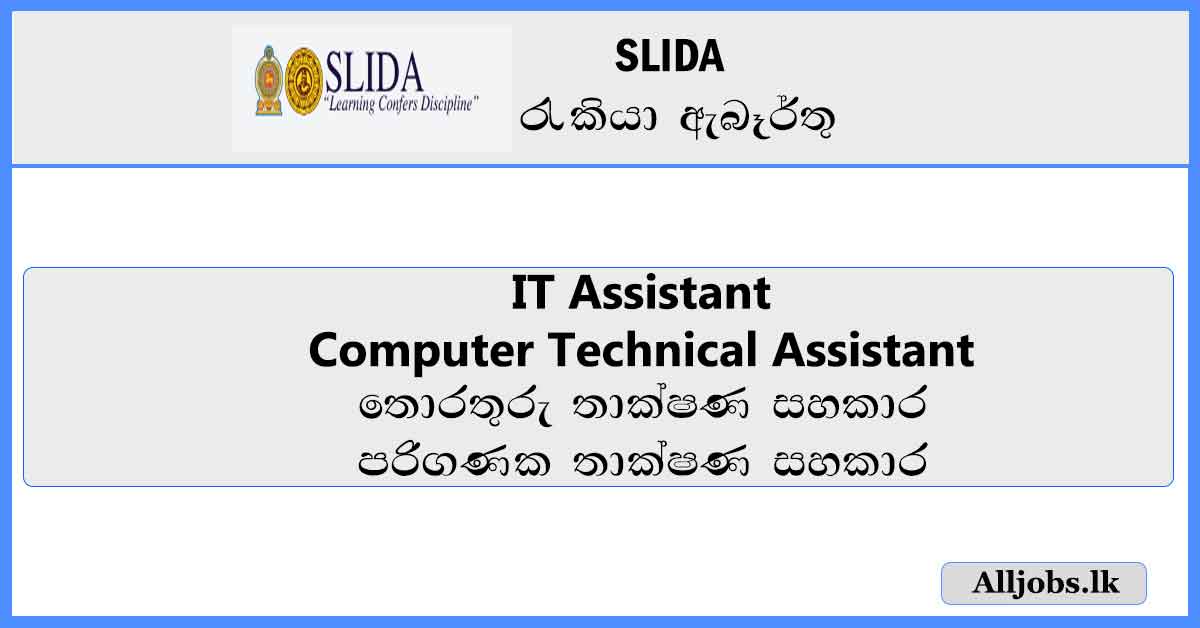 SLIDA
"Learning Confers Discipline"

SLIDA
රැකියා ඇබෑර්තු

IT Assistant
Computer Technical Assistant
තොරතුරු තාක්ෂණ සහකාර
පරිගණක තාක්ෂණ සහකාර

Alljobs.lk